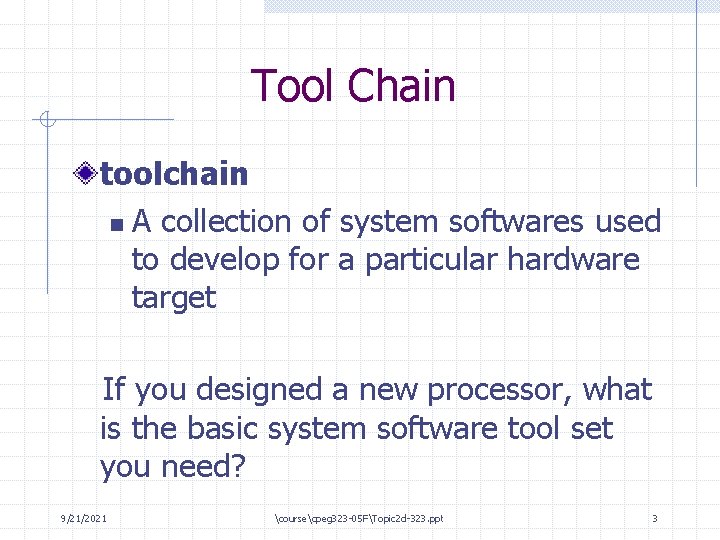 Tool Chain

toolchain

A collection of system softwares used to develop for a particular hardware target

If you designed a new processor, what is the basic system software tool set you need?

9/21/2021

\course\cpeg323-05F\Topic2d-323.ppt

3